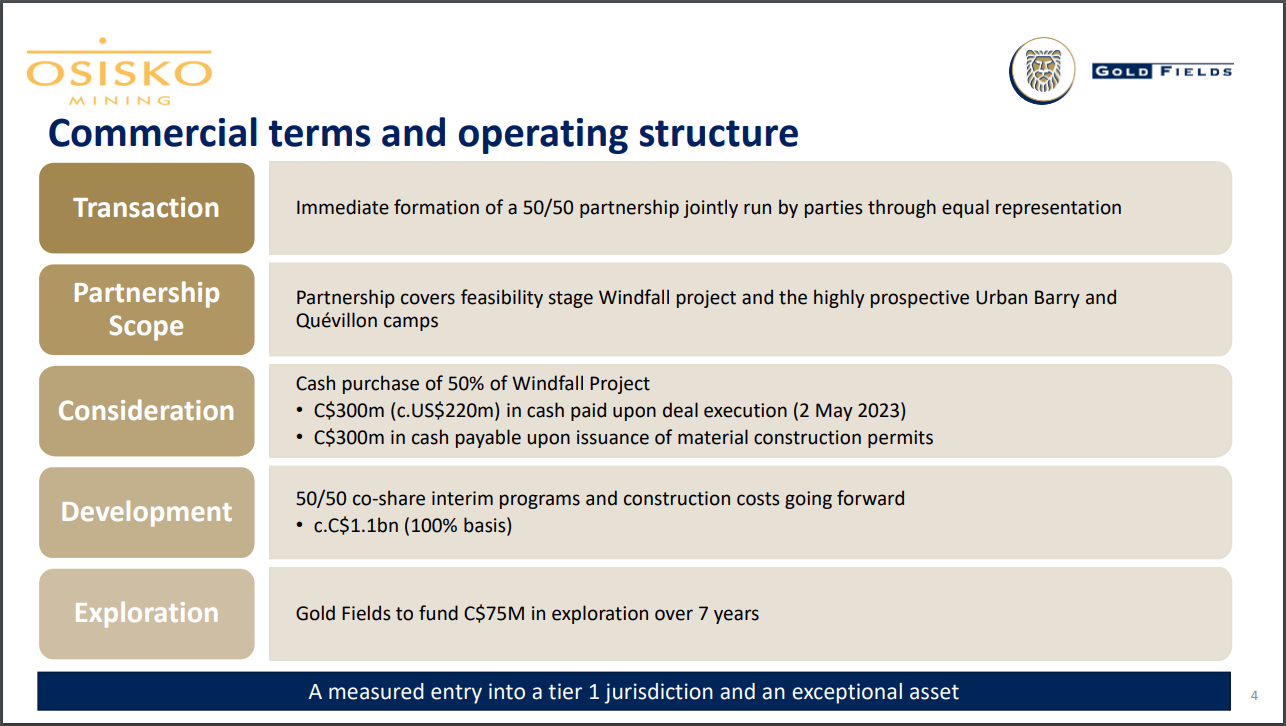 OSISKO MINING

GOLD FIELDS

Commercial terms and operating structure

Transaction

Immediate formation of a 50/50 partnership jointly run by parties through equal representation

Partnership Scope

Partnership covers feasibility stage Windfall project and the highly prospective Urban Barry and Quévillon camps

Consideration

Cash purchase of 50% of Windfall Project
• C$300m (c.US$220m) in cash paid upon deal execution (2 May 2023)
• C$300m in cash payable upon issuance of material construction permits

Development

50/50 co-share interim programs and construction costs going forward
• c.C$1.1bn (100% basis)

Exploration

Gold Fields to fund C$75M in exploration over 7 years

A measured entry into a tier 1 jurisdiction and an exceptional asset

4